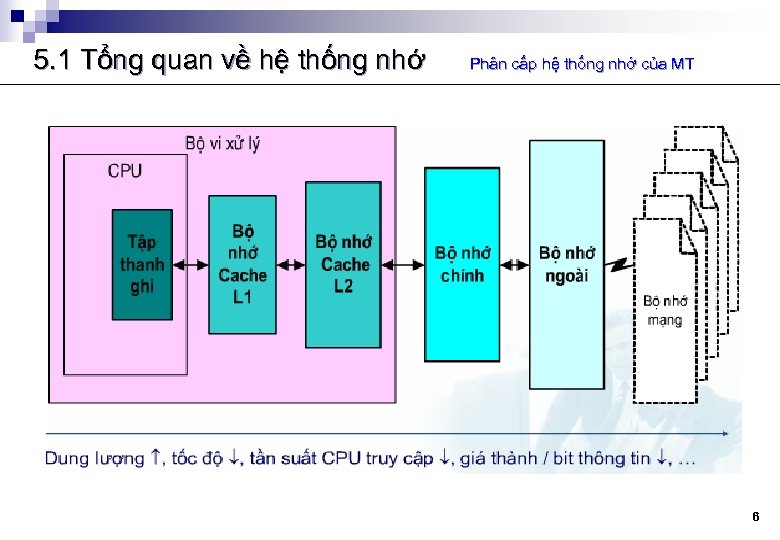 5.1 Tổng quan về hệ thống nhớ

Phân cấp hệ thống nhớ của MT

Bộ vi xử lý

CPU

Tập thanh ghi

Bộ nhớ Cache L1

Bộ nhớ Cache L2

Bộ nhớ chính

Bộ nhớ ngoài

Bộ nhớ mạng

Dung lượng ↑, tốc độ ↓, tần suất CPU truy cập ↓, giá thành / bit thông tin ↓, …

6